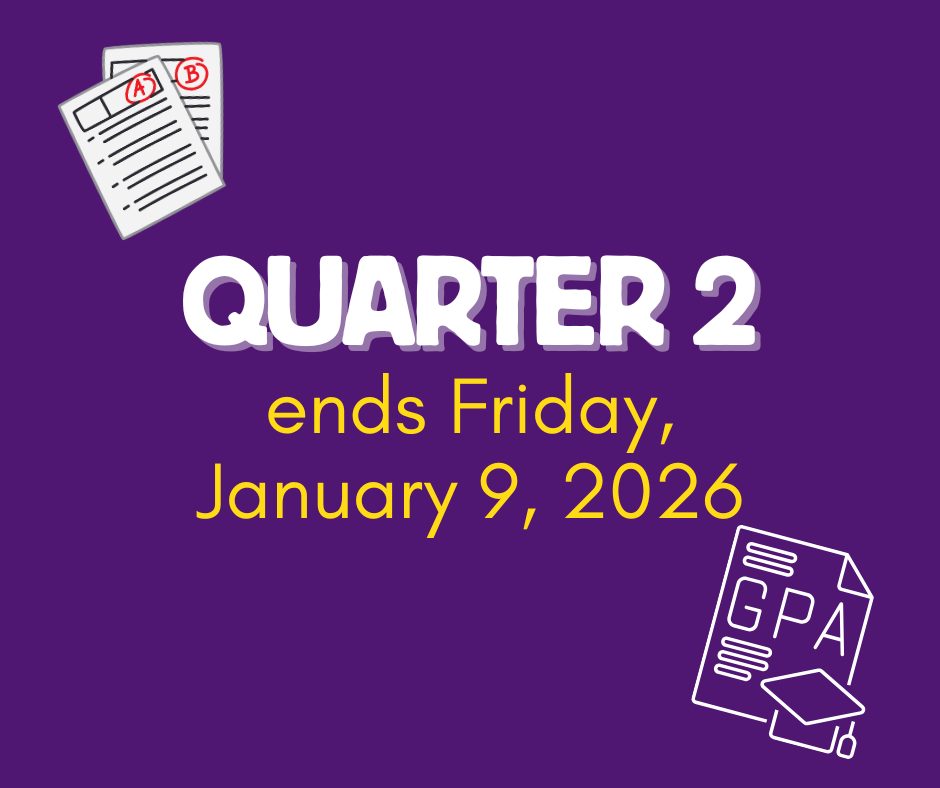 A B

QUARTER 2

ends Friday, January 9, 2026

GPA